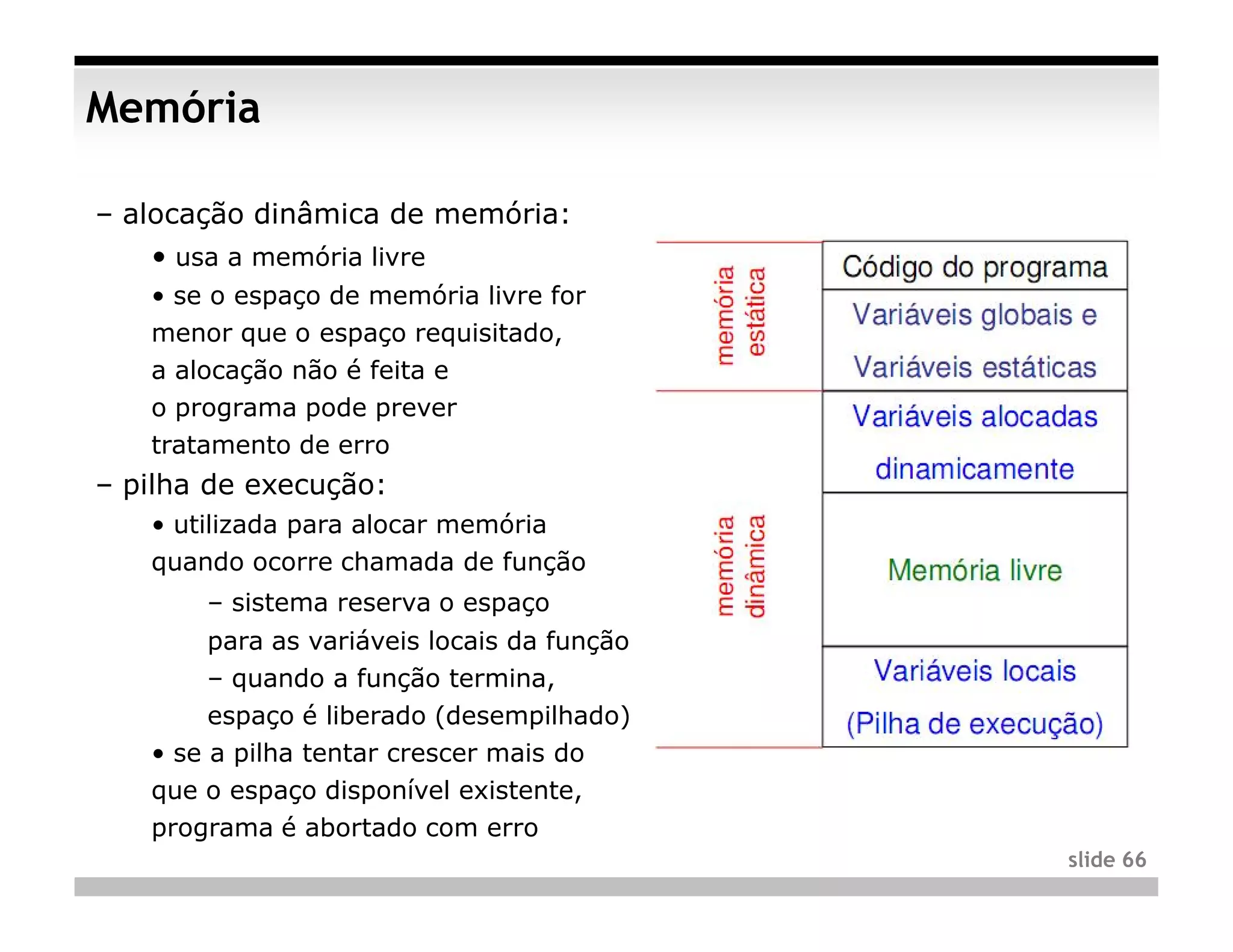 Memória

– alocação dinâmica de memória:

• usa a memória livre

• se o espaço de memória livre for menor que o espaço requisitado, a alocação não é feita e o programa pode prever tratamento de erro

– pilha de execução:

• utilizada para alocar memória quando ocorre chamada de função

– sistema reserva o espaço para as variáveis locais da função

– quando a função termina, espaço é liberado (desempilhado)

• se a pilha tentar crescer mais do que o espaço disponível existente, programa é abortado com erro

memória estática

memória dinâmica

Código do programa

Variáveis globais e Variáveis estáticas

Variáveis alocadas dinamicamente

Memória livre

Variáveis locais (Pilha de execução)

slide 66